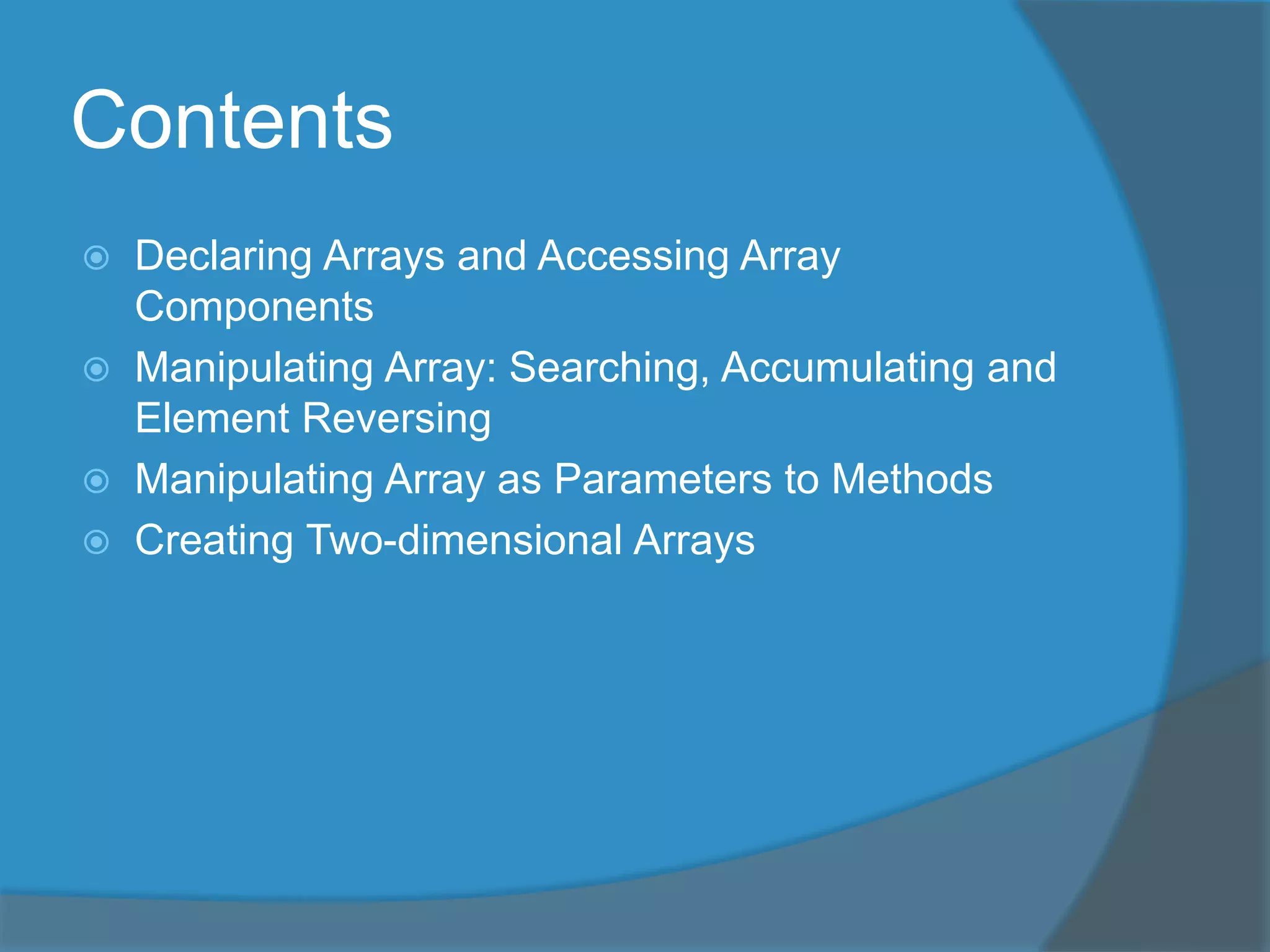 Contents

- Declaring Arrays and Accessing Array Components
- Manipulating Array: Searching, Accumulating and Element Reversing
- Manipulating Array as Parameters to Methods
- Creating Two-dimensional Arrays